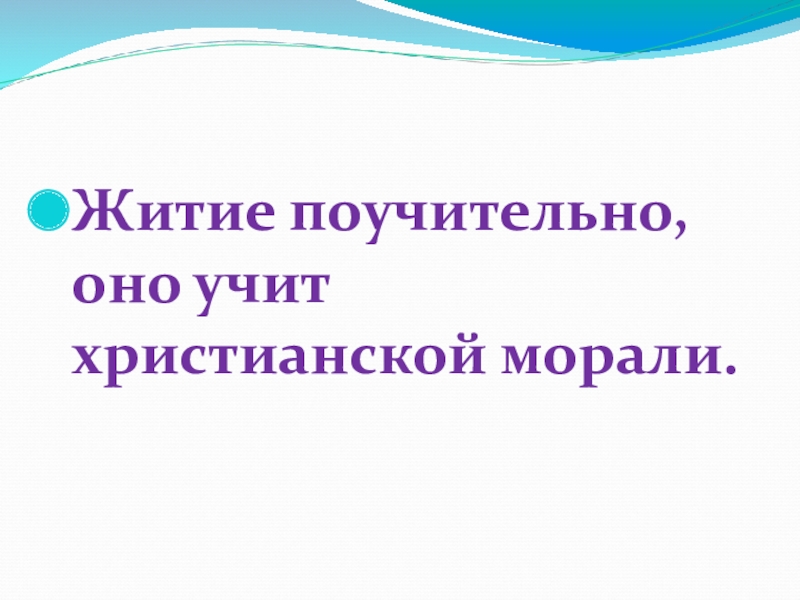 Житие поучительно, оно учит христианской морали.